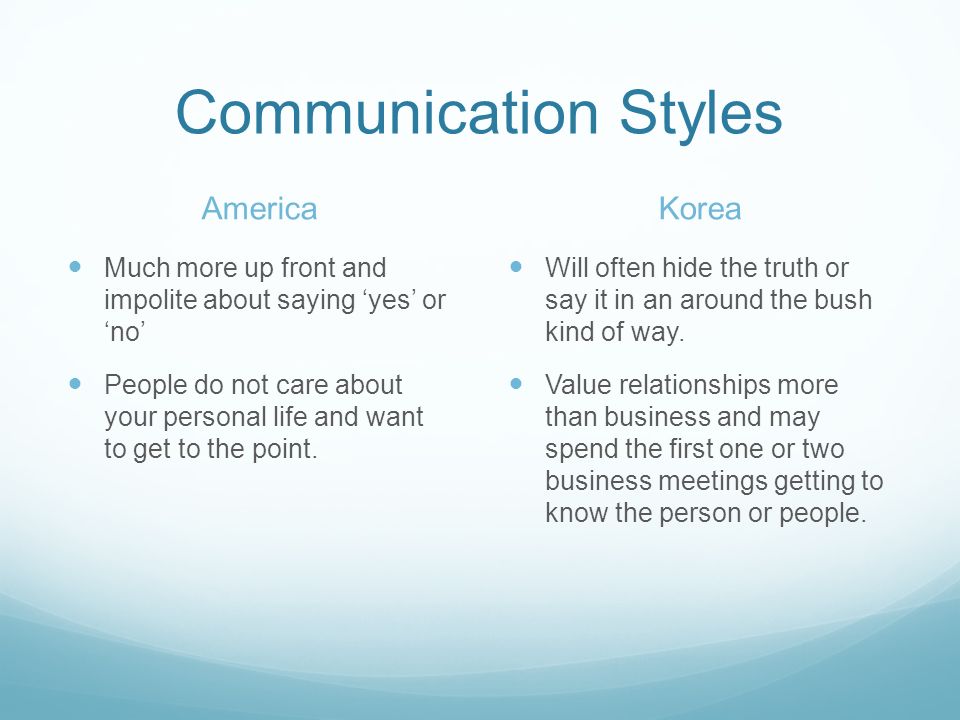 Communication Styles

America

- Much more up front and impolite about saying ‘yes’ or ‘no’
- People do not care about your personal life and want to get to the point.

Korea

- Will often hide the truth or say it in an around the bush kind of way.
- Value relationships more than business and may spend the first one or two business meetings getting to know the person or people.